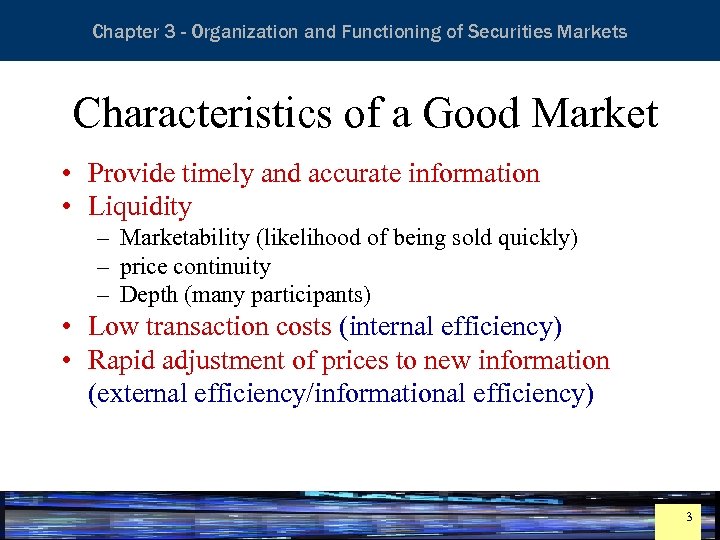 Chapter 3 - Organization and Functioning of Securities Markets

Characteristics of a Good Market

• Provide timely and accurate information
• Liquidity
– Marketability (likelihood of being sold quickly)
– price continuity
– Depth (many participants)
• Low transaction costs (internal efficiency)
• Rapid adjustment of prices to new information (external efficiency/informational efficiency)

3